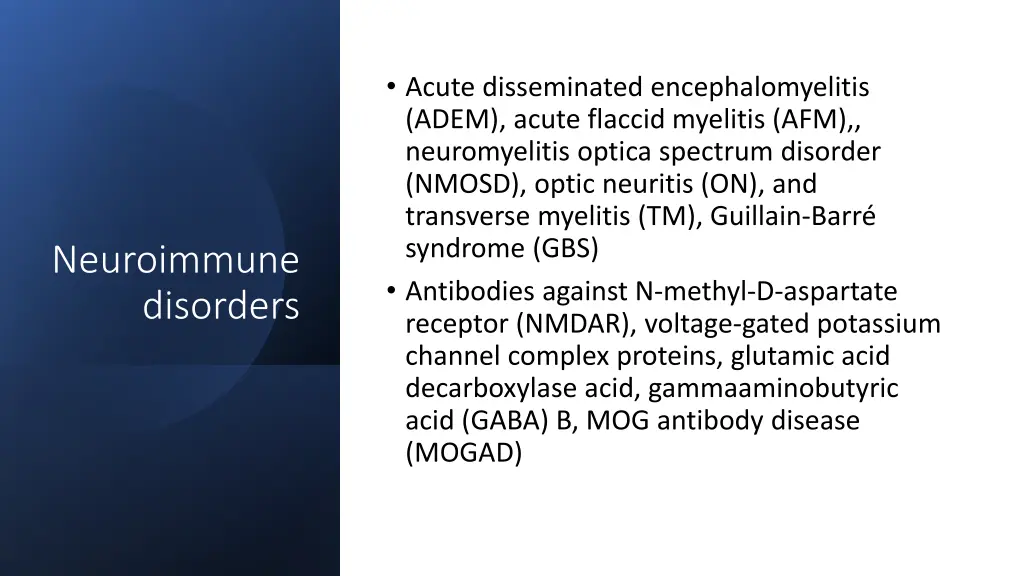 Neuroimmune disorders

• Acute disseminated encephalomyelitis (ADEM), acute flaccid myelitis (AFM),, neuromyelitis optica spectrum disorder (NMOSD), optic neuritis (ON), and transverse myelitis (TM), Guillain-Barré syndrome (GBS)

• Antibodies against N-methyl-D-aspartate receptor (NMDAR), voltage-gated potassium channel complex proteins, glutamic acid decarboxylase acid, gammaaminobutyric acid (GABA) B, MOG antibody disease (MOGAD)